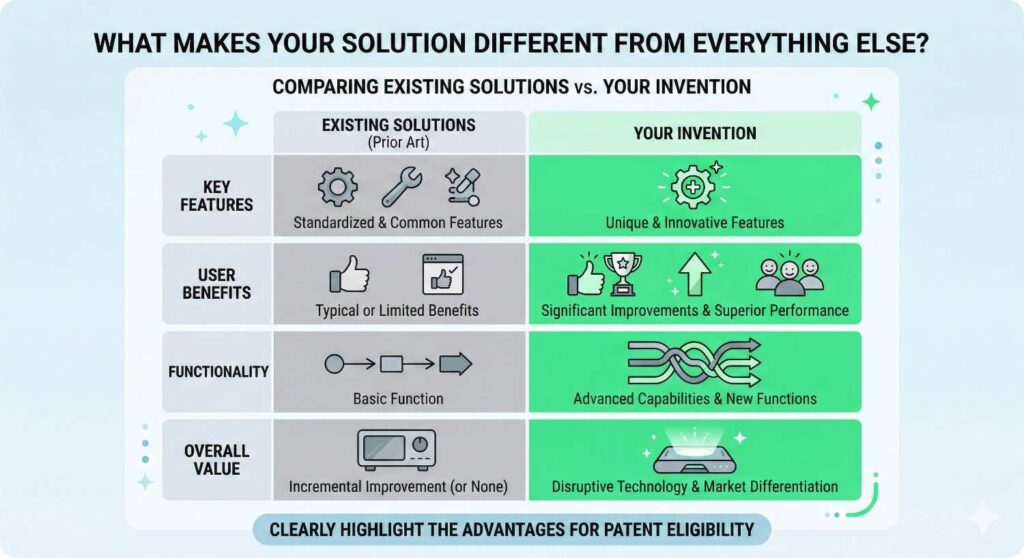 WHAT MAKES YOUR SOLUTION DIFFERENT FROM EVERYTHING ELSE?

COMPARING EXISTING SOLUTIONS vs. YOUR INVENTION

| | EXISTING SOLUTIONS (Prior Art) | YOUR INVENTION |
|---|---|---|
| KEY FEATURES | Standardized & Common Features | Unique & Innovative Features |
| USER BENEFITS | Typical or Limited Benefits | Significant Improvements & Superior Performance |
| FUNCTIONALITY | Basic Function | Advanced Capabilities & New Functions |
| OVERALL VALUE | Incremental Improvement (or None) | Disruptive Technology & Market Differentiation |

CLEARLY HIGHLIGHT THE ADVANTAGES FOR PATENT ELIGIBILITY